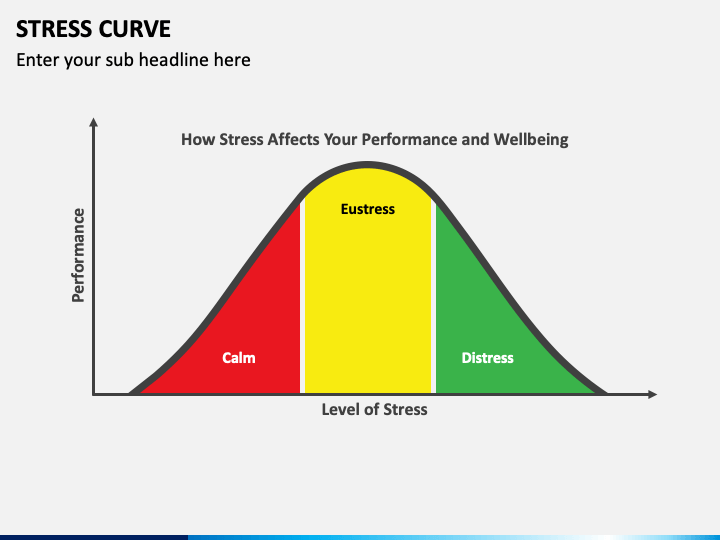 STRESS CURVE

Enter your sub headline here

How Stress Affects Your Performance and Wellbeing

Performance

Eustress

Calm

Distress

Level of Stress